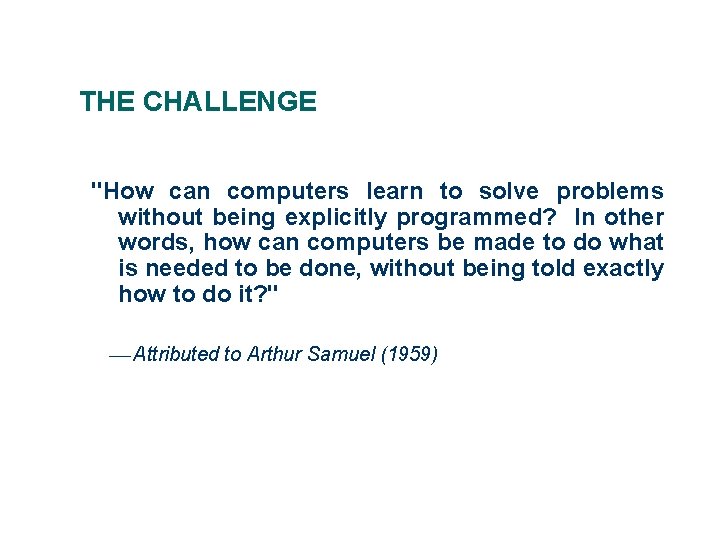 THE CHALLENGE

"How can computers learn to solve problems without being explicitly programmed? In other words, how can computers be made to do what is needed to be done, without being told exactly how to do it?"

—Attributed to Arthur Samuel (1959)